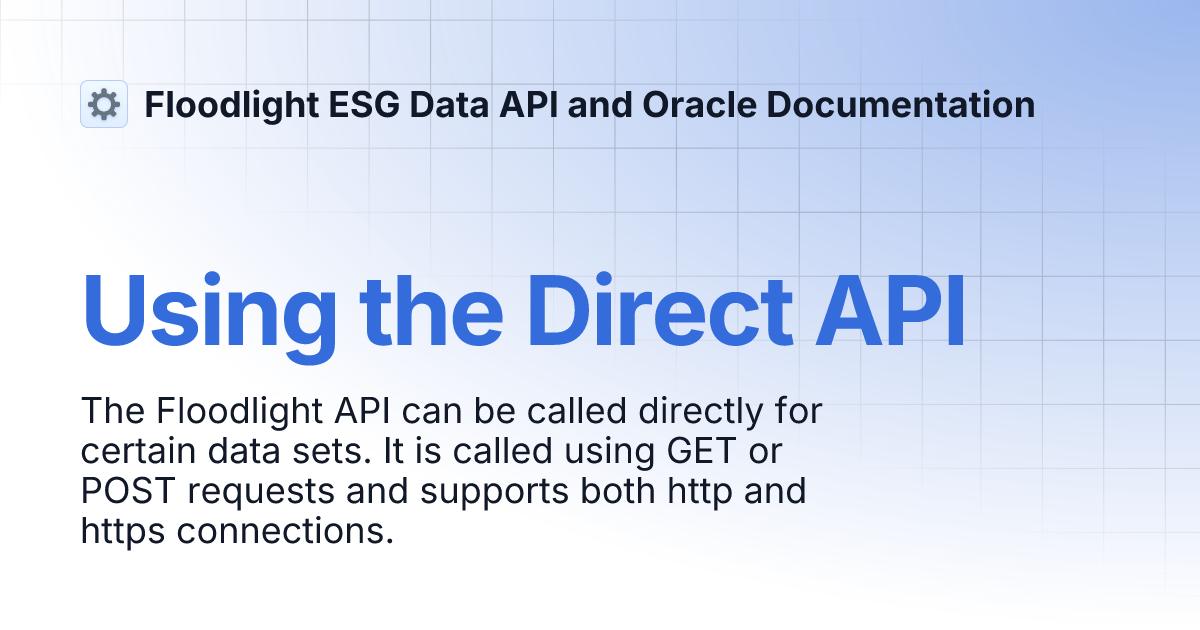 Floodlight ESG Data API and Oracle Documentation

Using the Direct API

The Floodlight API can be called directly for certain data sets. It is called using GET or POST requests and supports both http and https connections.